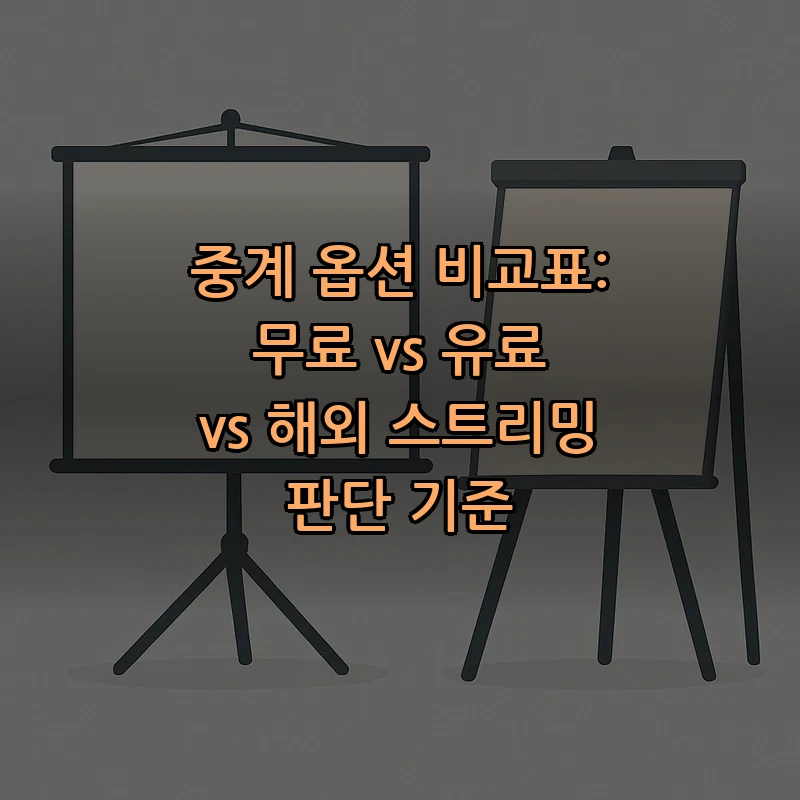 중계 옵션 비교표:
무료 vs 유료
vs 해외 스트리밍
판단 기준